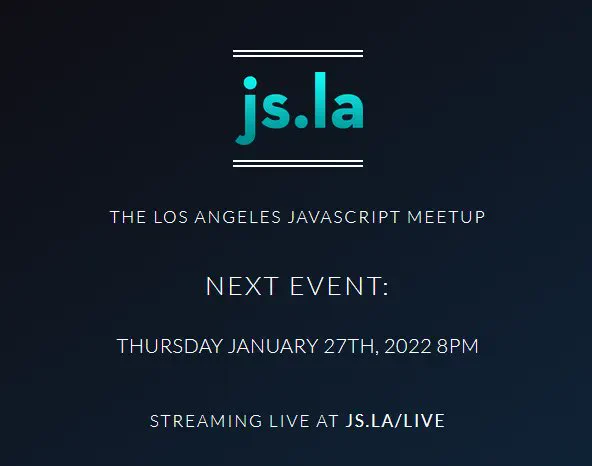 js.la

THE LOS ANGELES JAVASCRIPT MEETUP

NEXT EVENT:

THURSDAY JANUARY 27TH, 2022 8PM

STREAMING LIVE AT JS.LA/LIVE